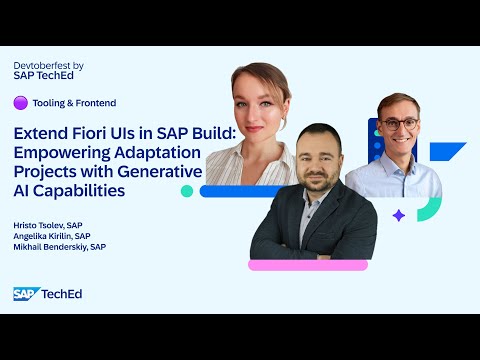 Devtoberfest by
SAP TechEd

Tooling & Frontend

Extend Fiori UIs in SAP Build: Empowering Adaptation Projects with Generative AI Capabilities

Hristo Tsolev, SAP
Angelika Kirilin, SAP
Mikhail Benderskiy, SAP

SAP TechEd